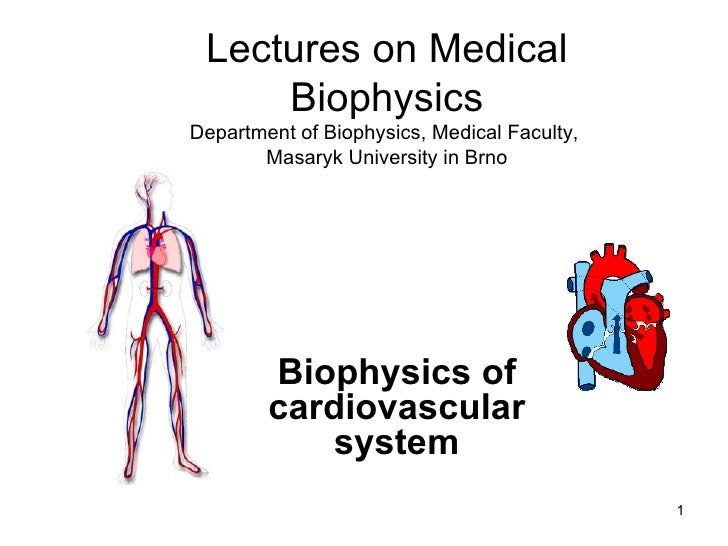 Lectures on Medical Biophysics
Department of Biophysics, Medical Faculty, Masaryk University in Brno

Biophysics of cardiovascular system

1